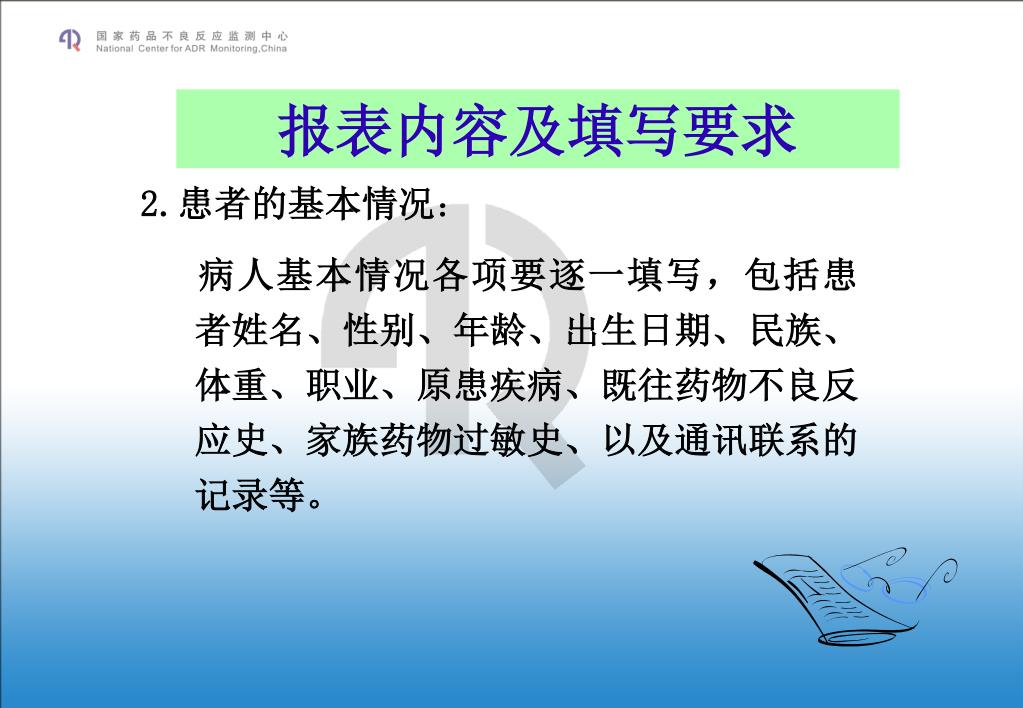 国家药品不良反应监测中心
National Center for ADR Monitoring,China

报表内容及填写要求

2.患者的基本情况：

病人基本情况各项要逐一填写，包括患者姓名、性别、年龄、出生日期、民族、体重、职业、原患疾病、既往药物不良反应史、家族药物过敏史、以及通讯联系的记录等。